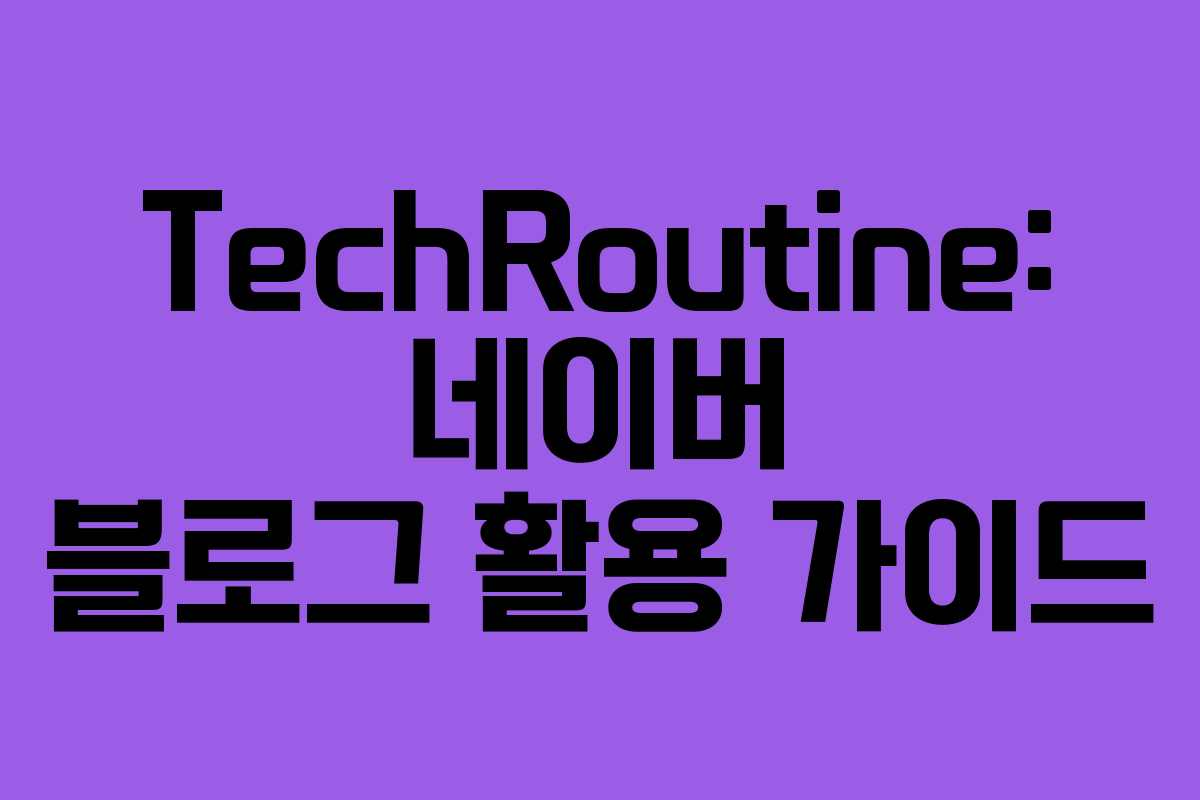 TechRoutine: 네이버 블로그 활용 가이드